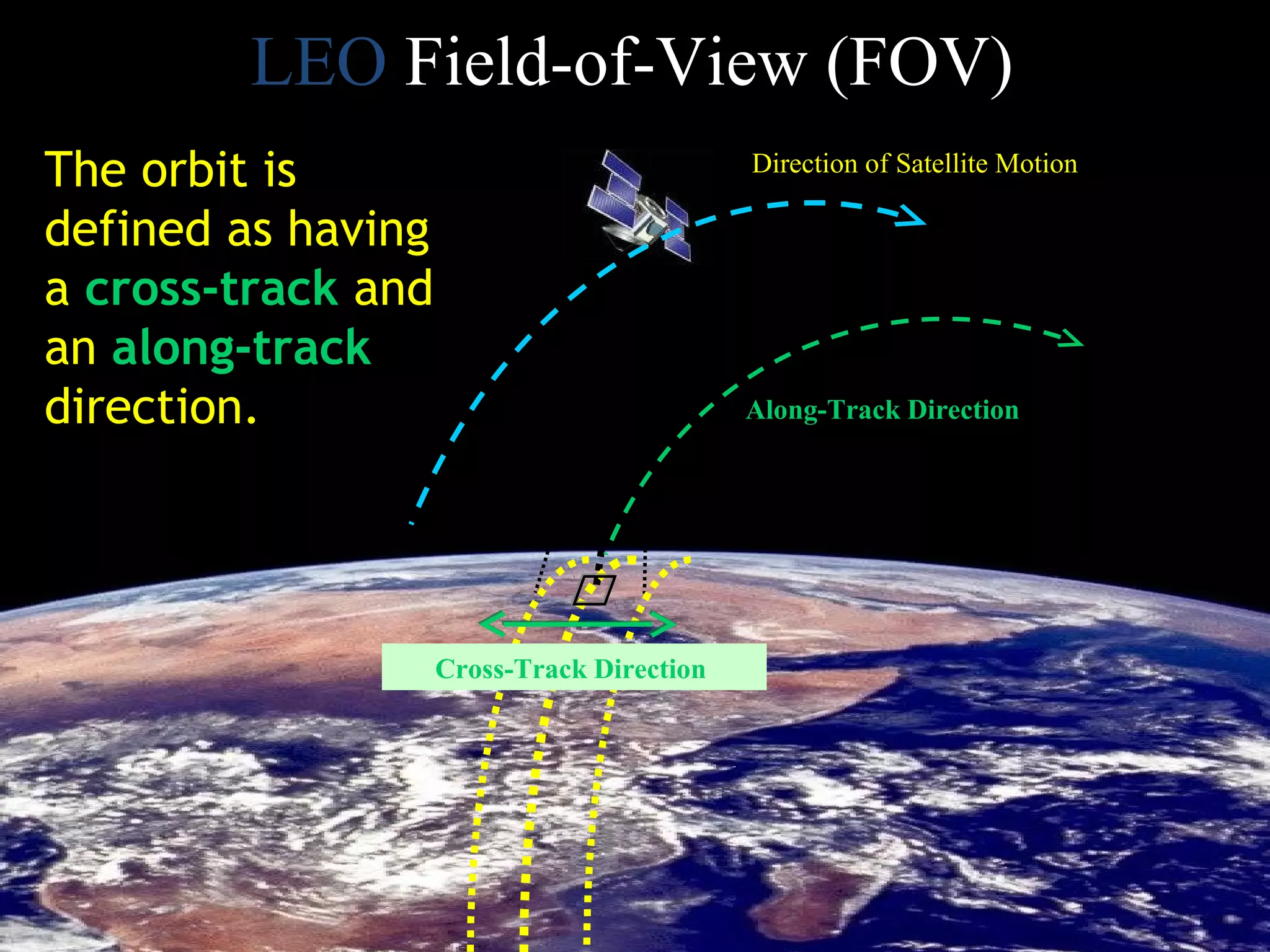 LEO Field-of-View (FOV)

The orbit is defined as having a cross-track and an along-track direction.

Direction of Satellite Motion

Along-Track Direction

Cross-Track Direction